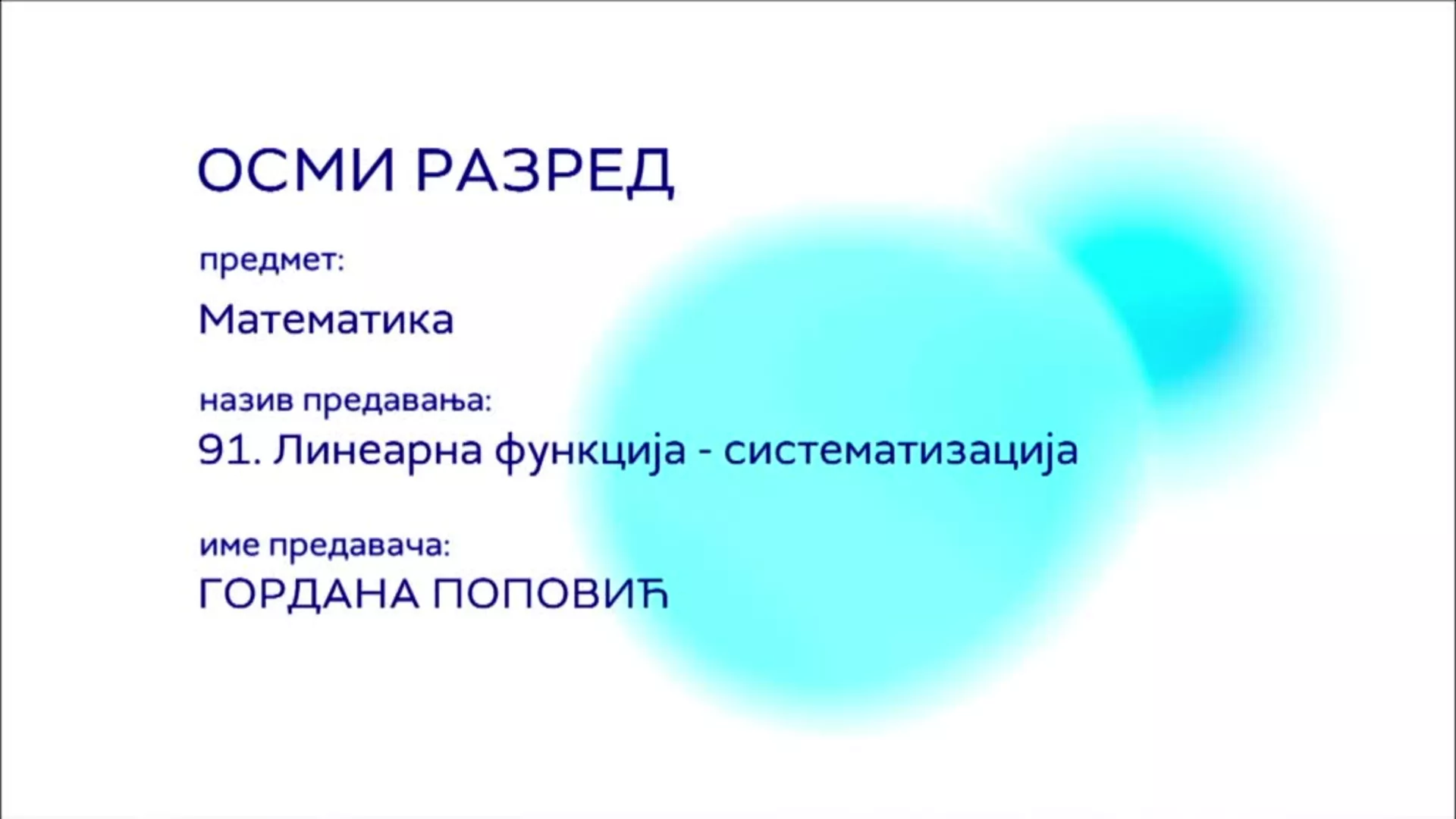 ОСМИ РАЗРЕД

предмет:

Математика

назив предавања:

91. Линеарна функција - систематизација

име предавача:

ГОРДАНА ПОПОВИЋ